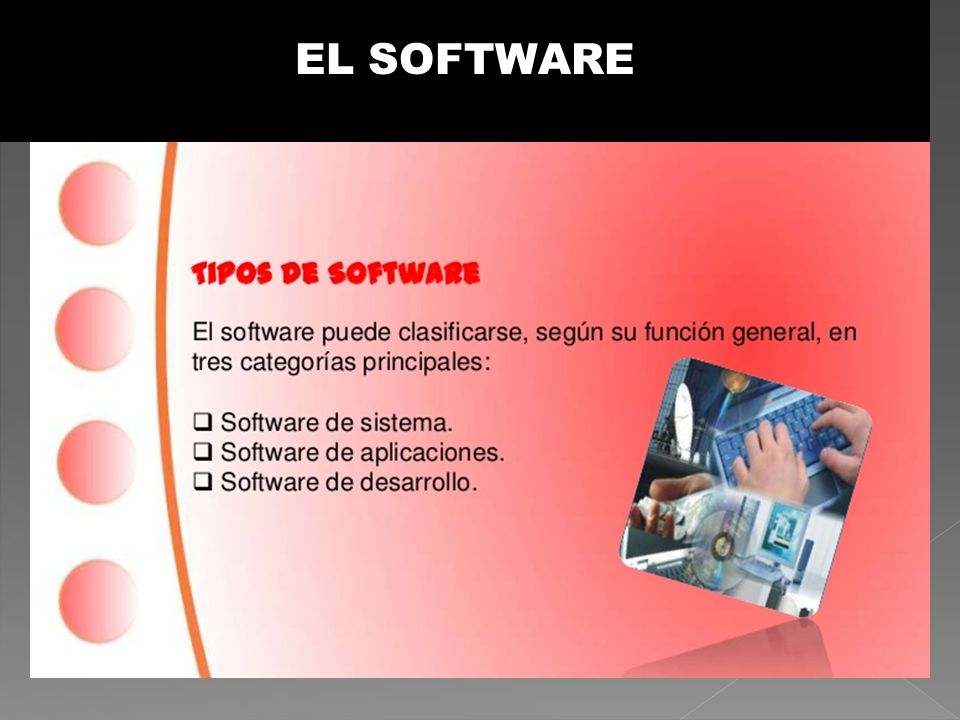 EL SOFTWARE

TIPOS DE SOFTWARE

El software puede clasificarse, según su función general, en tres categorías principales:

❑ Software de sistema.
❑ Software de aplicaciones.
❑ Software de desarrollo.